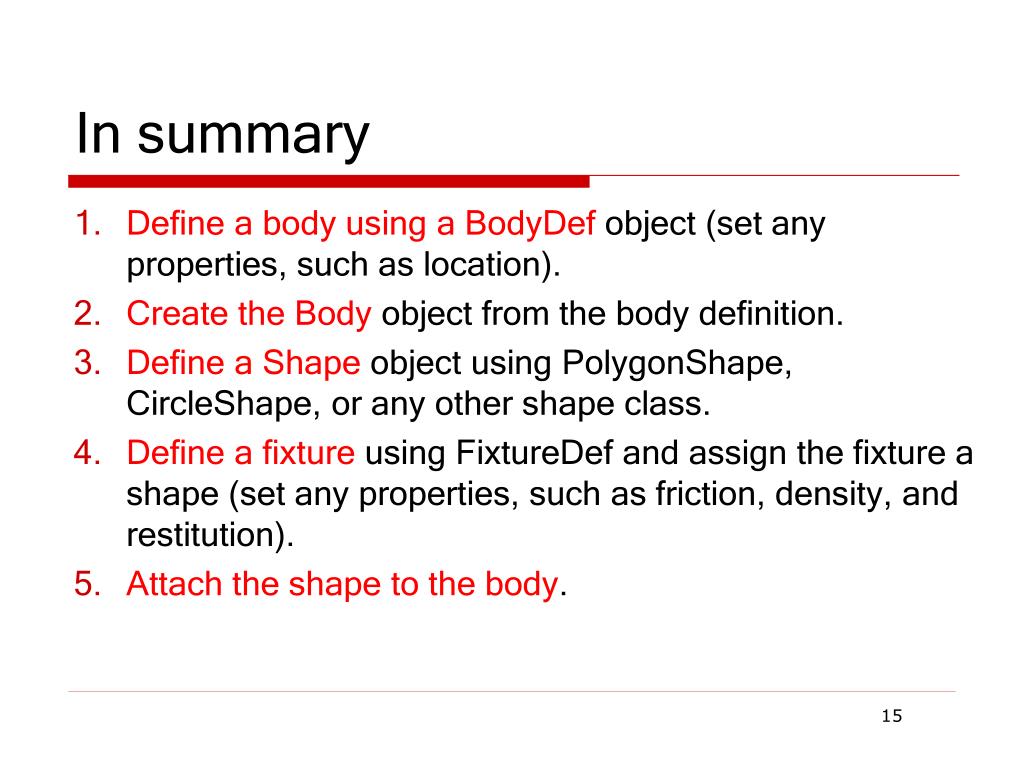 In summary

1. Define a body using a BodyDef object (set any properties, such as location).
2. Create the Body object from the body definition.
3. Define a Shape object using PolygonShape, CircleShape, or any other shape class.
4. Define a fixture using FixtureDef and assign the fixture a shape (set any properties, such as friction, density, and restitution).
5. Attach the shape to the body.

15